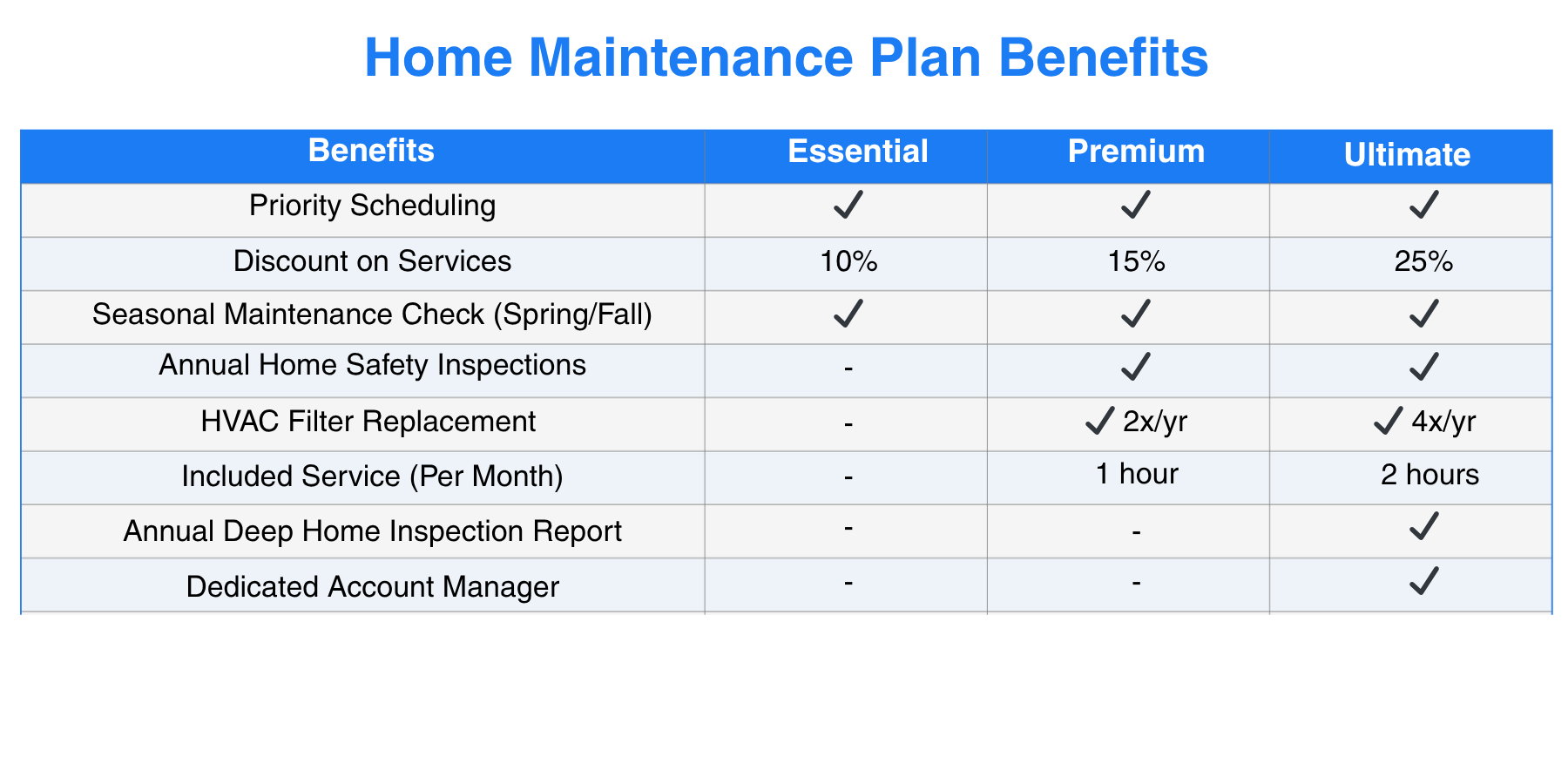 Home Maintenance Plan Benefits

| Benefits | Essential | Premium | Ultimate |
|---|---|---|---|
| Priority Scheduling | ✓ | ✓ | ✓ |
| Discount on Services | 10% | 15% | 25% |
| Seasonal Maintenance Check (Spring/Fall) | ✓ | ✓ | ✓ |
| Annual Home Safety Inspections | - | ✓ | ✓ |
| HVAC Filter Replacement | - | ✓ 2x/yr | ✓ 4x/yr |
| Included Service (Per Month) | - | 1 hour | 2 hours |
| Annual Deep Home Inspection Report | - | - | ✓ |
| Dedicated Account Manager | - | - | ✓ |